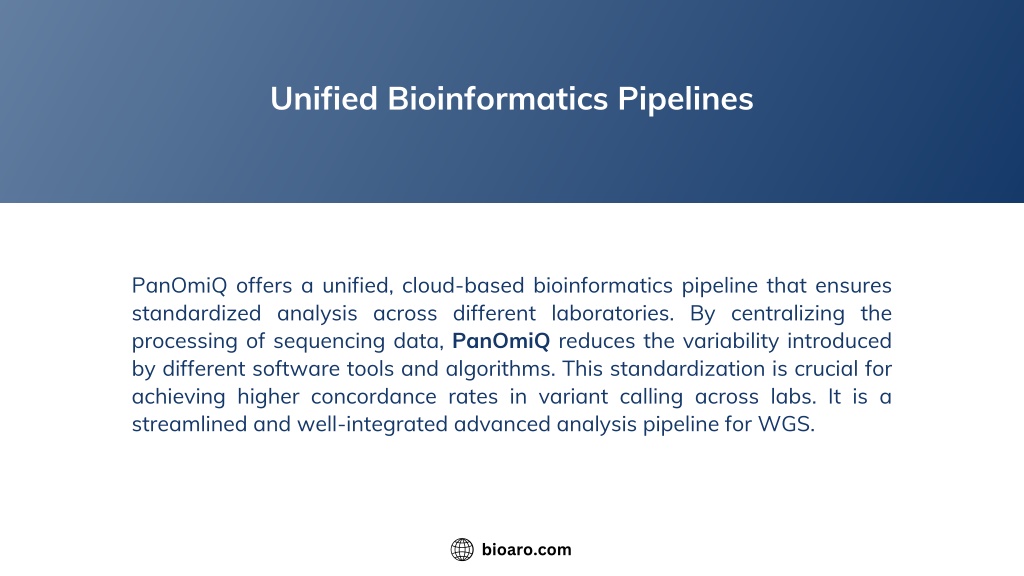 Unified Bioinformatics Pipelines

PanOmiQ offers a unified, cloud-based bioinformatics pipeline that ensures standardized analysis across different laboratories. By centralizing the processing of sequencing data, PanOmiQ reduces the variability introduced by different software tools and algorithms. This standardization is crucial for achieving higher concordance rates in variant calling across labs. It is a streamlined and well-integrated advanced analysis pipeline for WGS.

bioaro.com